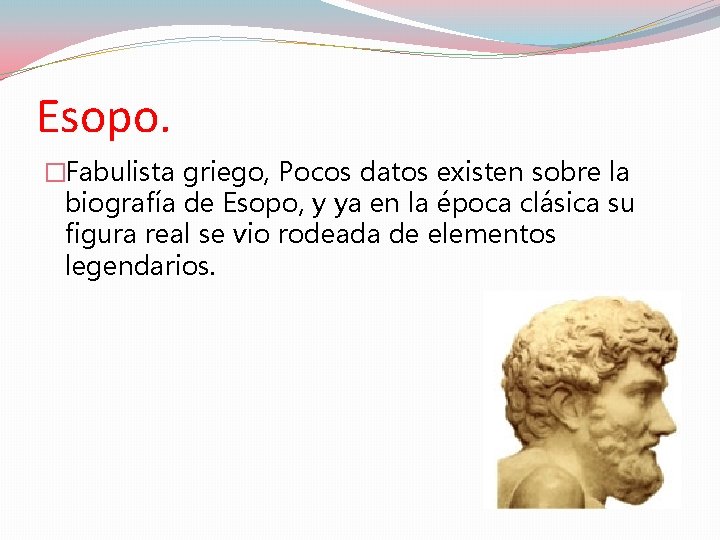 Esopo.

□Fabulista griego, Pocos datos existen sobre la biografía de Esopo, y ya en la época clásica su figura real se vio rodeada de elementos legendarios.